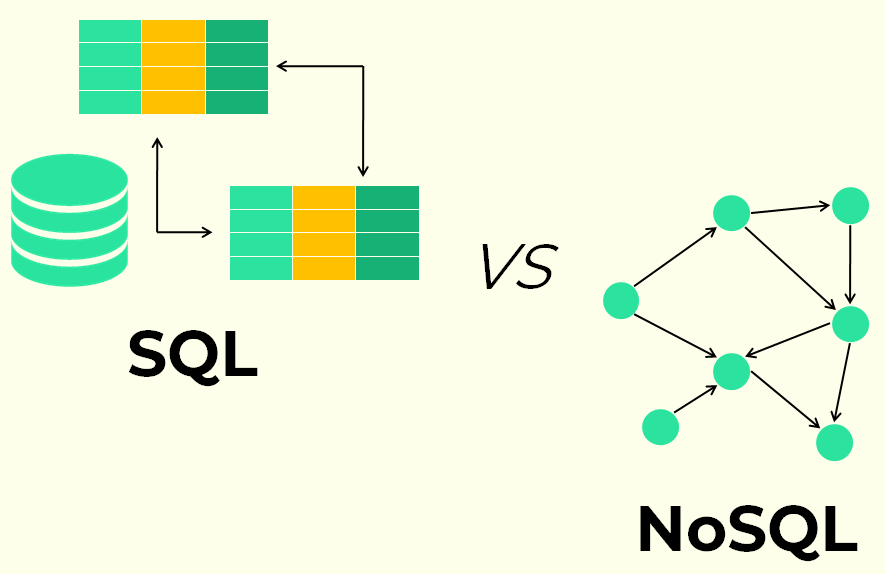 SQL

VS

NoSQL